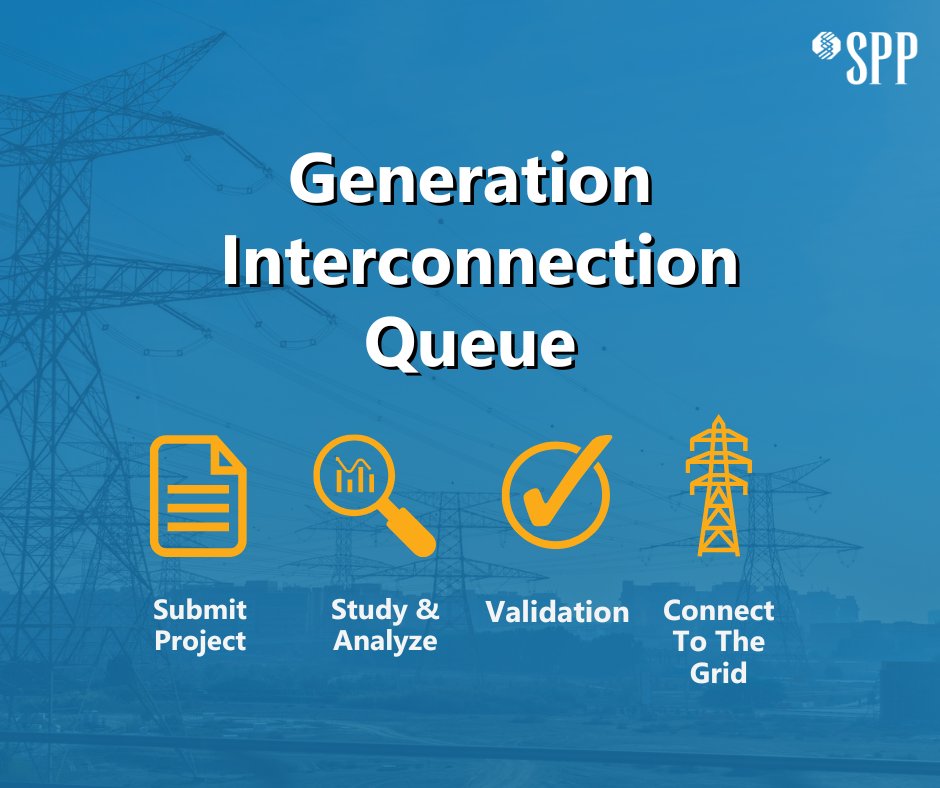 SPP

Generation Interconnection Queue

Submit Project

Study & Analyze

Validation

Connect To The Grid